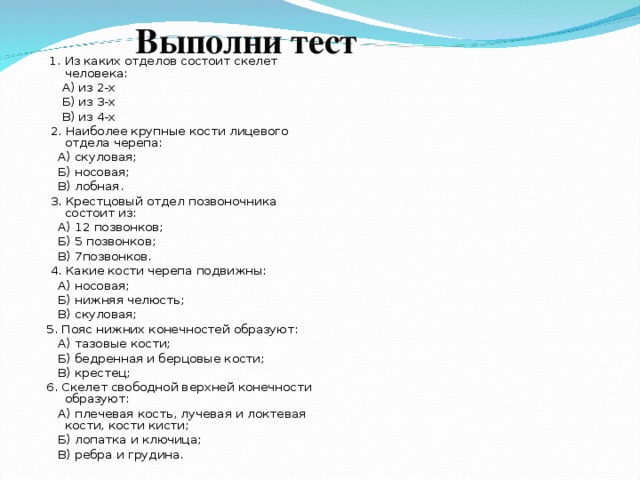 Выполни тест

1. Из каких отделов состоит скелет человека:
А) из 2-х
Б) из 3-х
В) из 4-х

2. Наиболее крупные кости лицевого отдела черепа:
А) скуловая;
Б) носовая;
В) лобная.

3. Крестцовый отдел позвоночника состоит из:
А) 12 позвонков;
Б) 5 позвонков;
В) 7позвонков.

4. Какие кости черепа подвижны:
А) носовая;
Б) нижняя челюсть;
В) скуловая;

5. Пояс нижних конечностей образуют:
А) тазовые кости;
Б) бедренная и берцовые кости;
В) крестец;

6. Скелет свободной верхней конечности образуют:
А) плечевая кость, лучевая и локтевая кости, кости кисти;
Б) лопатка и ключица;
В) ребра и грудина.